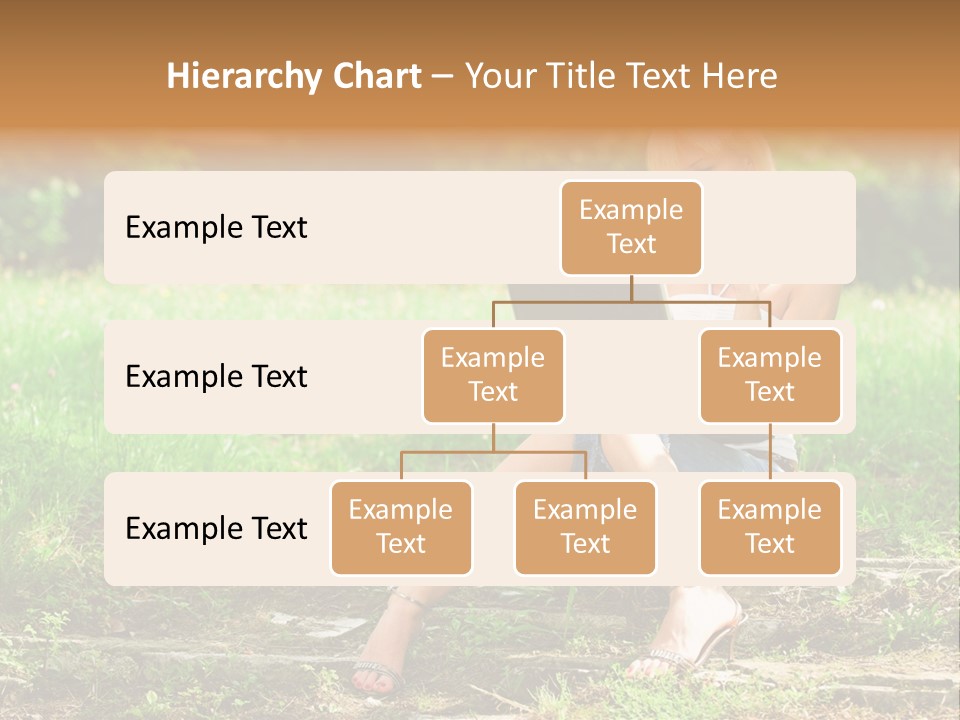 Hierarchy Chart – Your Title Text Here

Example Text

Example Text

Example Text

Example Text

Example Text

Example Text

Example Text

Example Text

Example Text